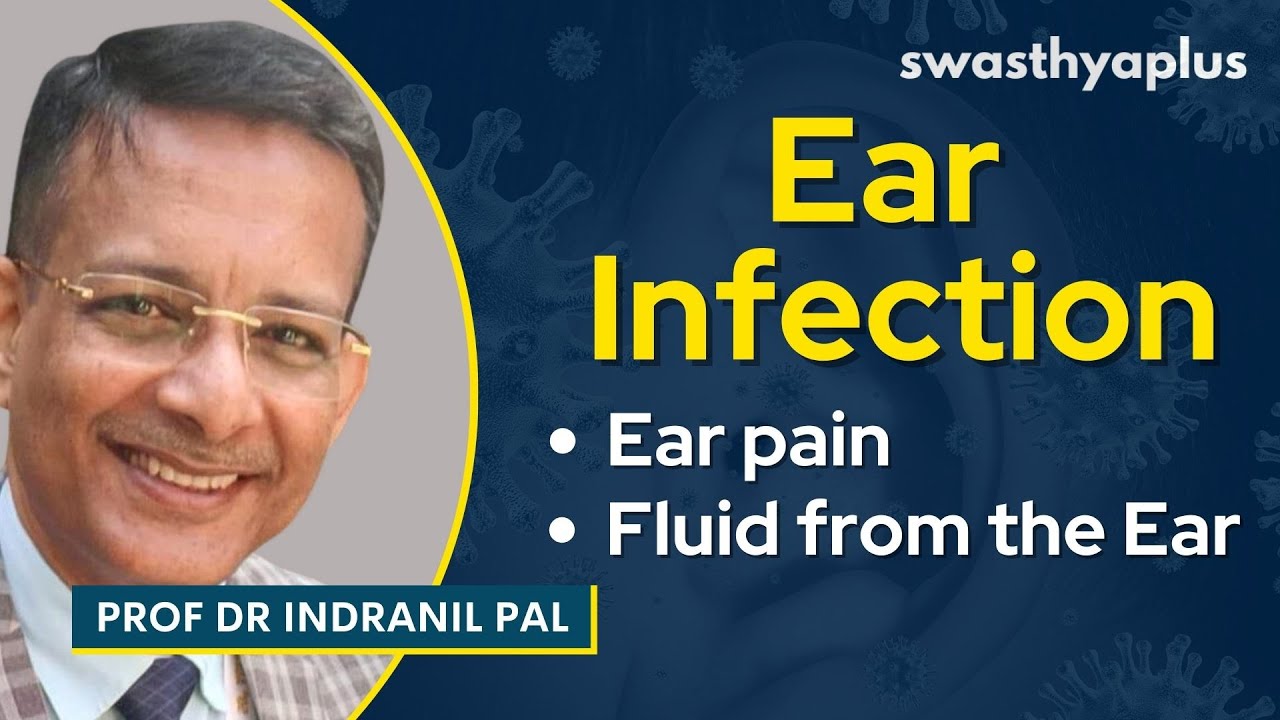 swasthyaplus

Ear Infection

• Ear pain
• Fluid from the Ear

PROF DR INDRANIL PAL